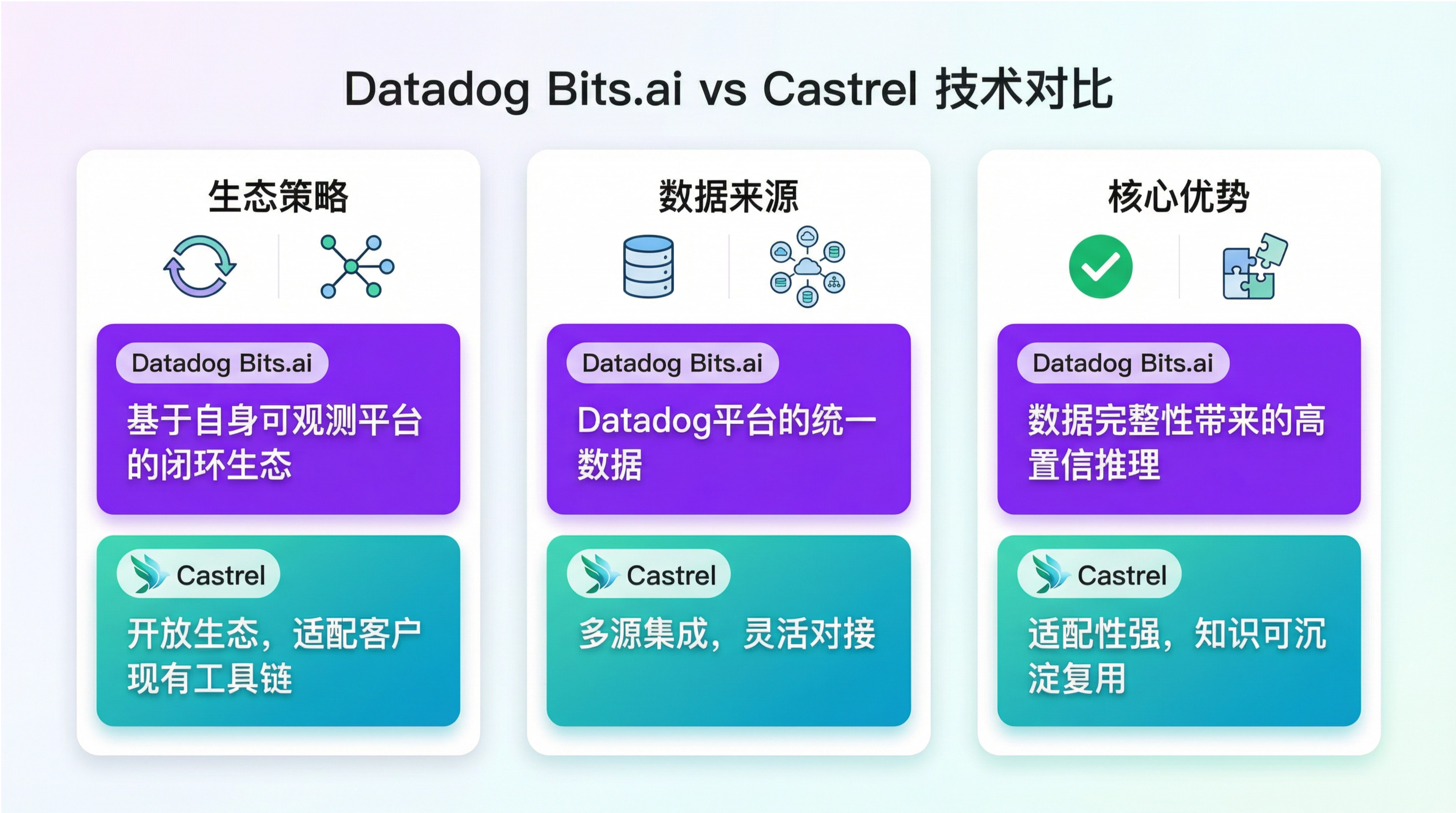 Datadog Bits.ai vs Castrel 技术对比

生态策略

Datadog Bits.ai

基于自身可观测平台的闭环生态

Castrel

开放生态，适配客户现有工具链

数据来源

Datadog Bits.ai

Datadog平台的统一数据

Castrel

多源集成，灵活对接

核心优势

Datadog Bits.ai

数据完整性带来的高置信推理

Castrel

适配性强，知识可沉淀复用